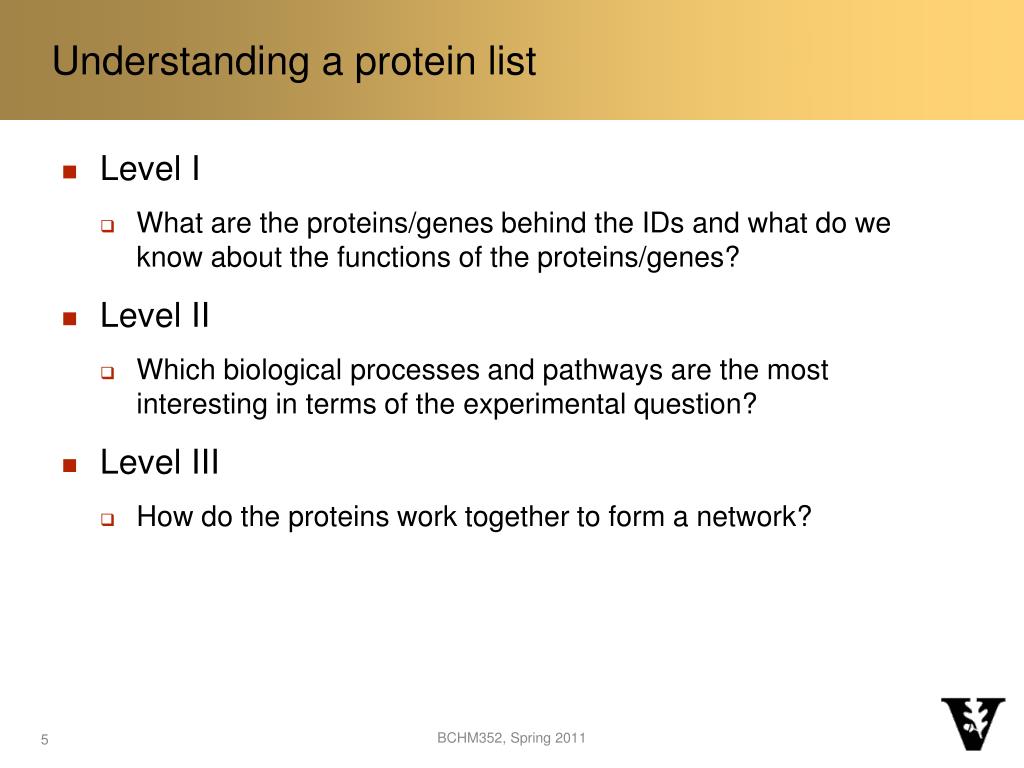 Understanding a protein list

Level I

What are the proteins/genes behind the IDs and what do we know about the functions of the proteins/genes?

Level II

Which biological processes and pathways are the most interesting in terms of the experimental question?

Level III

How do the proteins work together to form a network?

5

BCHM352, Spring 2011